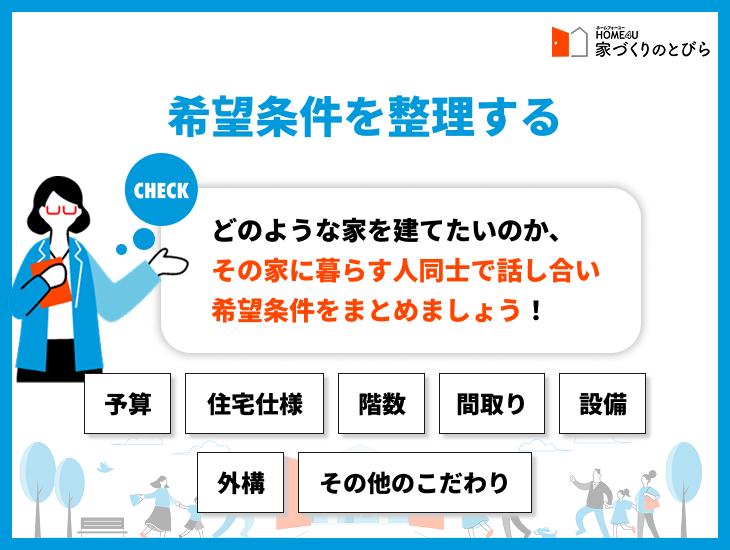 ホームフォーユー
HOME4U
家づくりのとびら

希望条件を整理する

CHECK

どのような家を建てたいのか、
その家に暮らす人同士で話し合い
希望条件をまとめましょう！

予算

住宅仕様

階数

間取り

設備

外構

その他のこだわり